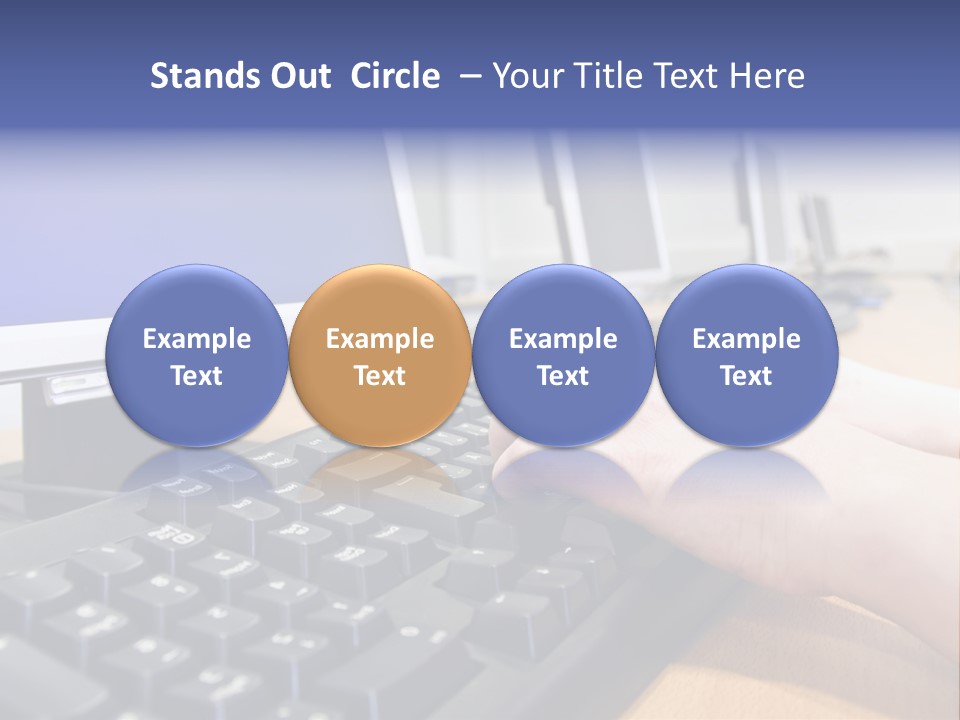 Stands Out  Circle  – Your Title Text Here

Example Text

Example Text

Example Text

Example Text